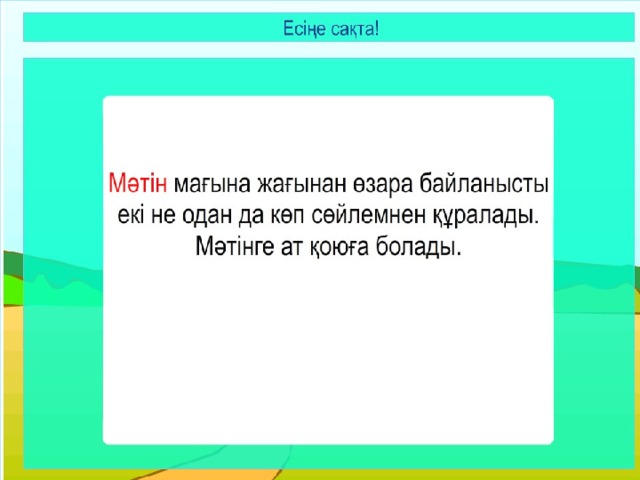 Есіңе сақта!

Мәтін мағына жағынан өзара байланысты екі не одан да көп сөйлемнен құралады. Мәтінге ат қоюға болады.